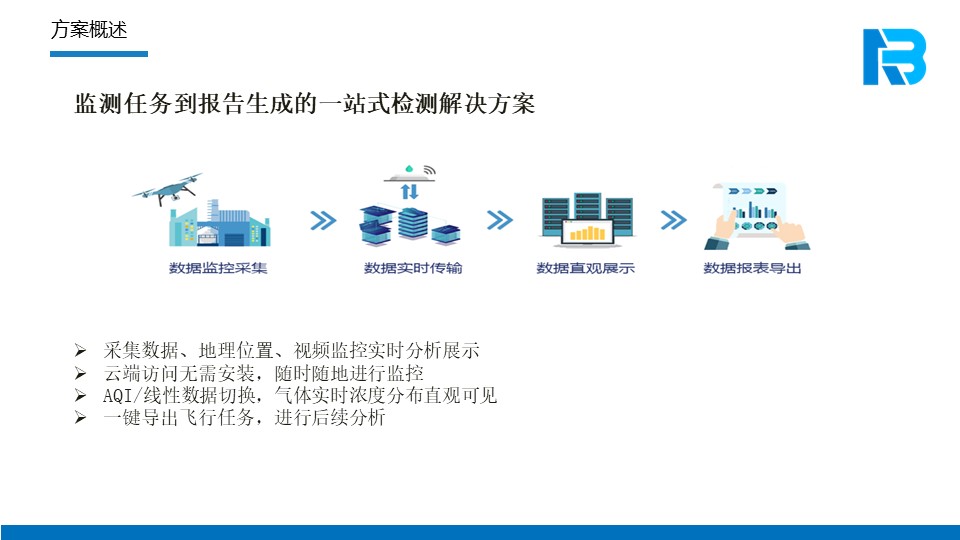 方案概述

监测任务到报告生成的一站式检测解决方案

数据监控采集

数据实时传输

数据直观展示

数据报表导出

➢ 采集数据、地理位置、视频监控实时分析展示
➢ 云端访问无需安装，随时随地进行监控
➢ AQI/线性数据切换，气体实时浓度分布直观可见
➢ 一键导出飞行任务，进行后续分析